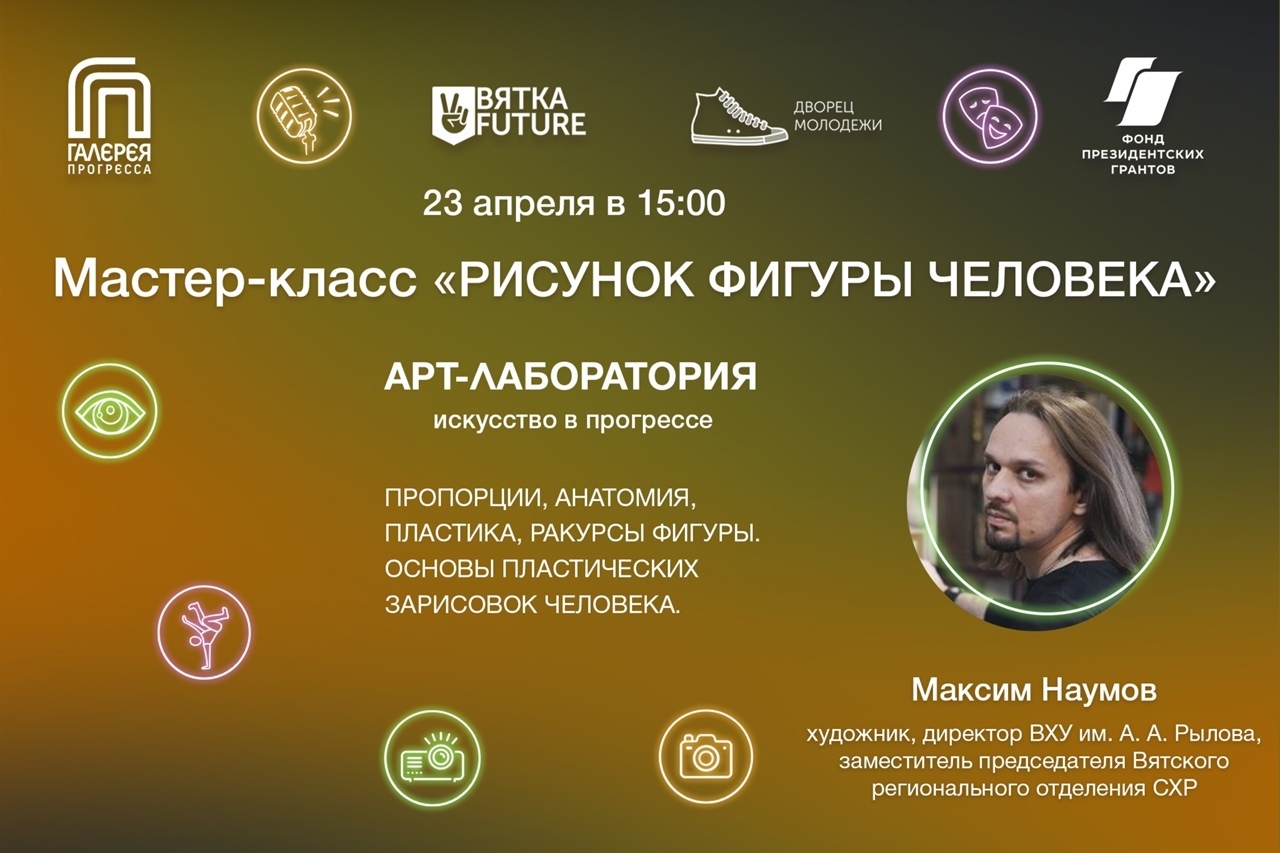 ГАЛЕРЕЯ ПРОГРЕССА

ВЯТКА FUTURE

ДВОРЕЦ МОЛОДЕЖИ

ФОНД ПРЕЗИДЕНТСКИХ ГРАНТОВ

23 апреля в 15:00

Мастер-класс «РИСУНОК ФИГУРЫ ЧЕЛОВЕКА»

АРТ-ЛАБОРАТОРИЯ

искусство в прогрессе

ПРОПОРЦИИ, АНАТОМИЯ, ПЛАСТИКА, РАКУРСЫ ФИГУРЫ. ОСНОВЫ ПЛАСТИЧЕСКИХ ЗАРИСОВОК ЧЕЛОВЕКА.

Максим Наумов

художник, директор ВХУ им. А. А. Рылова, заместитель председателя Вятского регионального отделения СХР